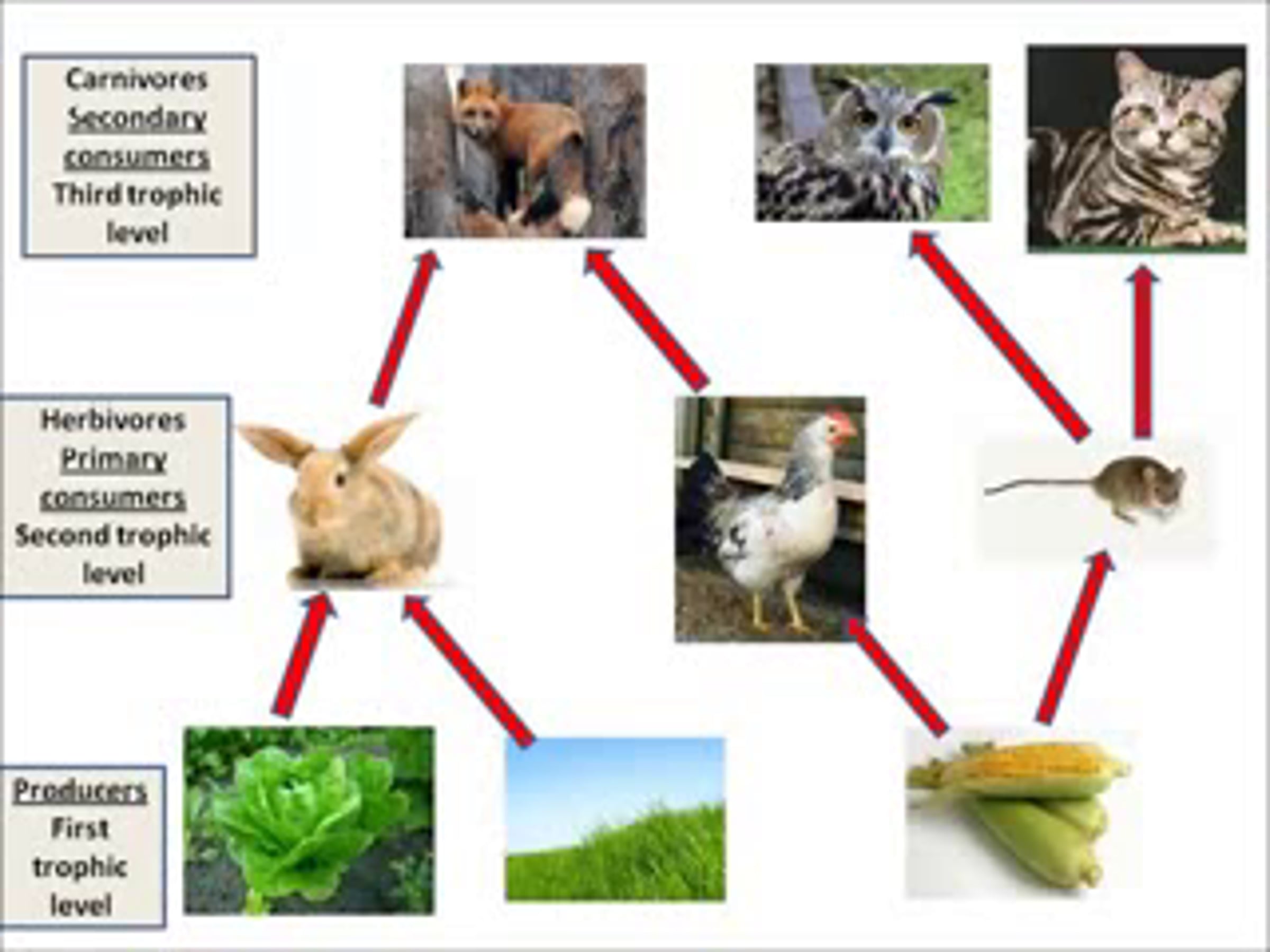 Carnivores
Secondary consumers
Third trophic level

Herbivores
Primary consumers
Second trophic level

Producers
First trophic level